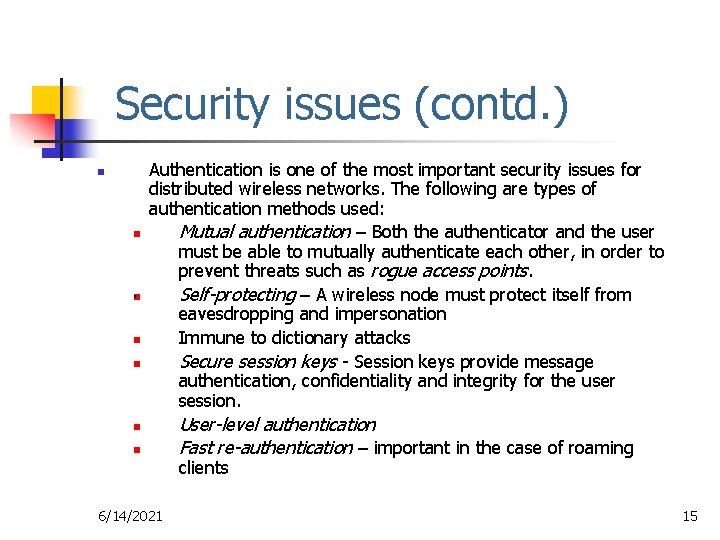 Security issues (contd.)

Authentication is one of the most important security issues for distributed wireless networks. The following are types of authentication methods used:

Mutual authentication – Both the authenticator and the user must be able to mutually authenticate each other, in order to prevent threats such as rogue access points.

Self-protecting – A wireless node must protect itself from eavesdropping and impersonation

Immune to dictionary attacks

Secure session keys - Session keys provide message authentication, confidentiality and integrity for the user session.

User-level authentication

Fast re-authentication – important in the case of roaming clients

6/14/2021

15